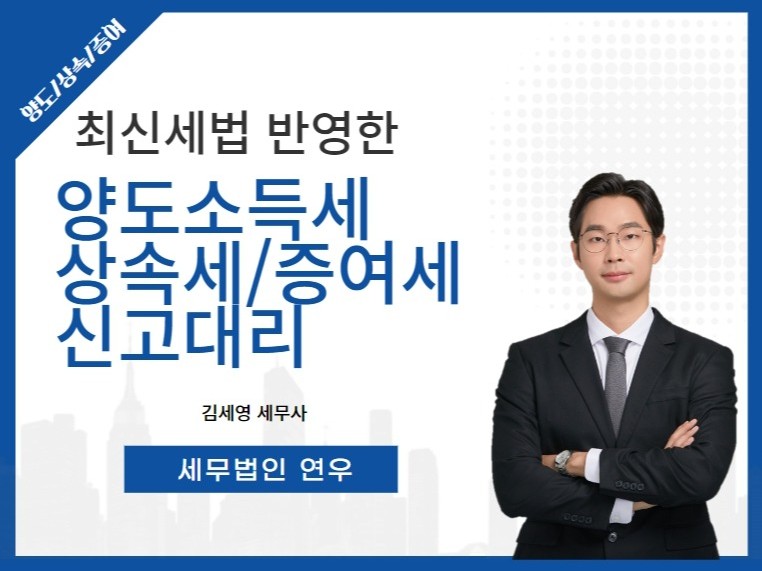 양도/상속/증여

최신세법 반영한

양도소득세
상속세/증여세
신고대리

김세영 세무사

세무법인 연우